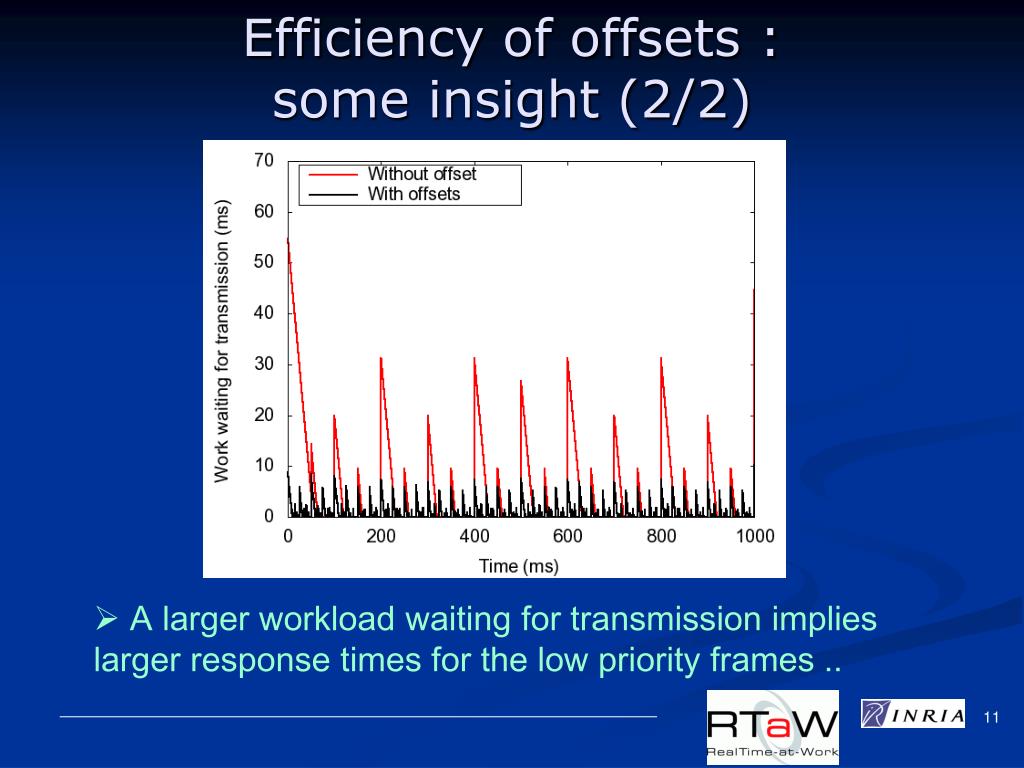 Efficiency of offsets : some insight (2/2)

Without offset
With offsets

Work waiting for transmission (ms)

70
60
50
40
30
20
10
0

0
200
400
600
800
1000

Time (ms)

➢ A larger workload waiting for transmission implies larger response times for the low priority frames ..

RTaW
RealTime-at-Work

INRIA

11